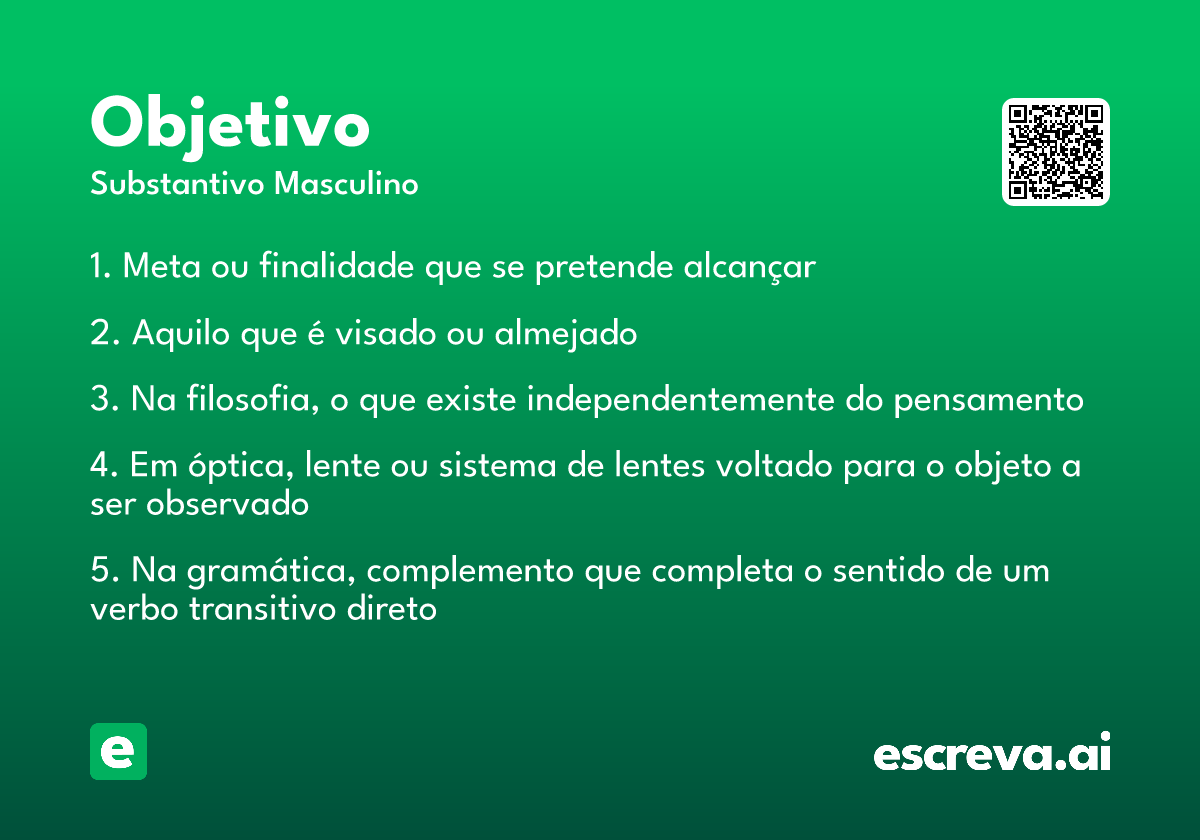 Objetivo
Substantivo Masculino

1. Meta ou finalidade que se pretende alcançar

2. Aquilo que é visado ou almejado

3. Na filosofia, o que existe independentemente do pensamento

4. Em óptica, lente ou sistema de lentes voltado para o objeto a ser observado

5. Na gramática, complemento que completa o sentido de um verbo transitivo direto

e

escreva.ai